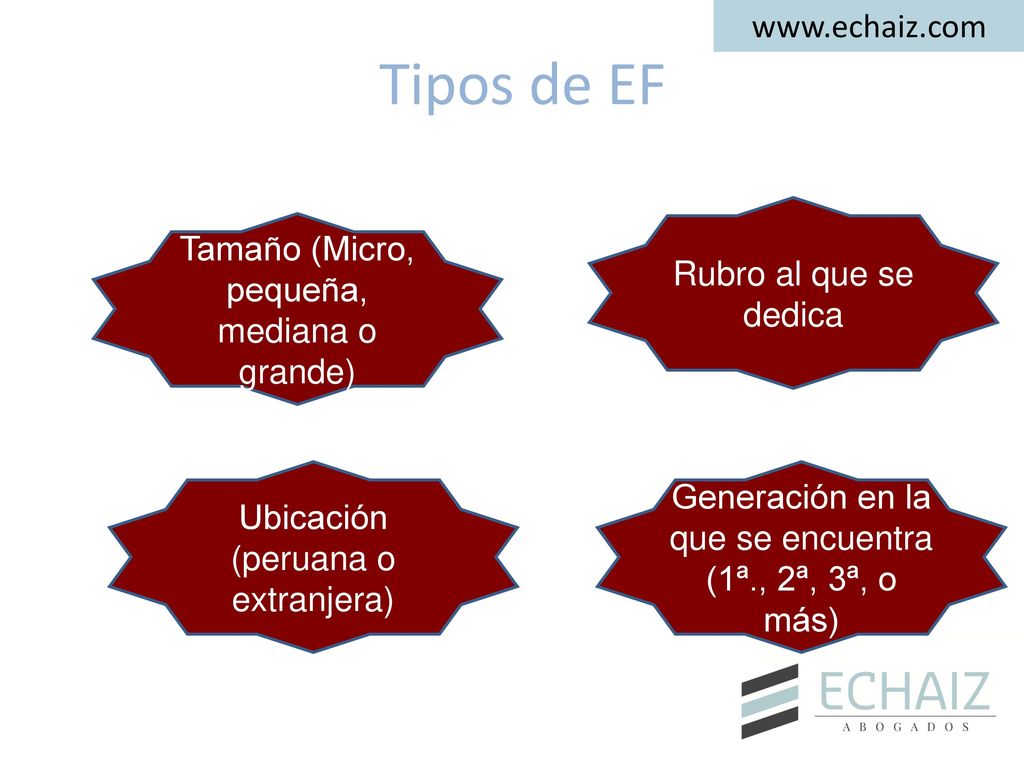 www.echaiz.com

Tipos de EF

Tamaño (Micro, pequeña, mediana o grande)

Rubro al que se dedica

Ubicación (peruana o extranjera)

Generación en la que se encuentra (1ª., 2ª, 3ª, o más)

ECHAIZ
ABOGADOS